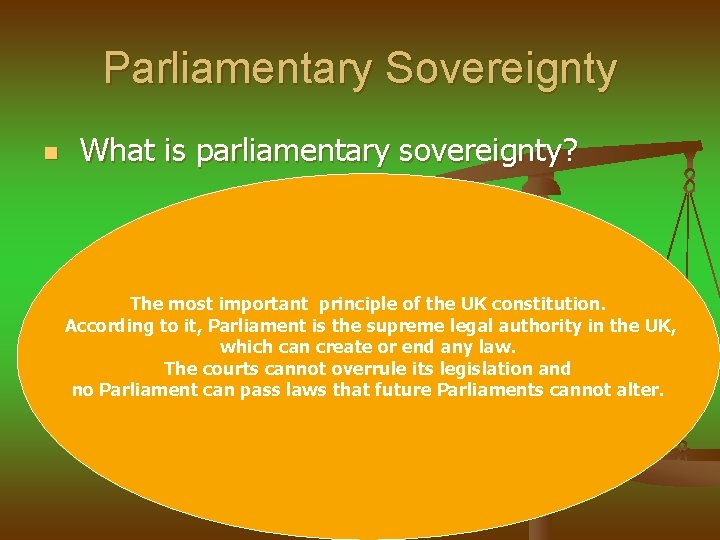 Parliamentary Sovereignty

What is parliamentary sovereignty?

The most important principle of the UK constitution.
According to it, Parliament is the supreme legal authority in the UK, which can create or end any law.
The courts cannot overrule its legislation and
no Parliament can pass laws that future Parliaments cannot alter.